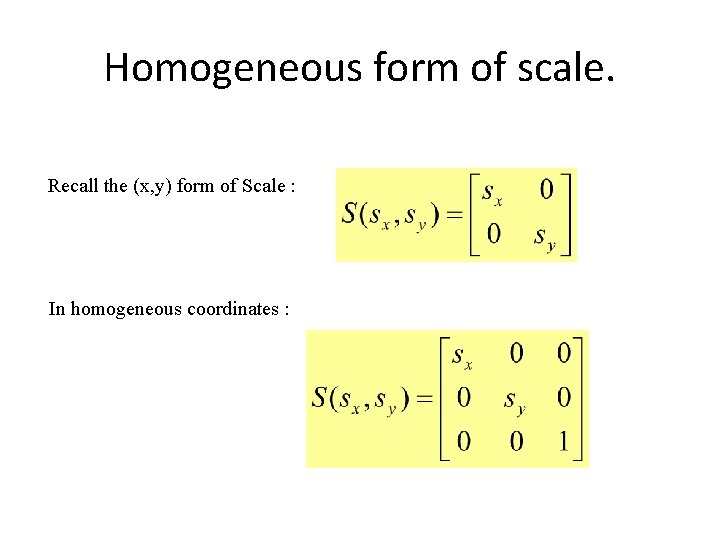 Homogeneous form of scale.

Recall the (x,y) form of Scale :

$S(s_x, s_y) = \begin{bmatrix} s_x & 0 \\ 0 & s_y \end{bmatrix}$

In homogeneous coordinates :

$S(s_x, s_y) = \begin{bmatrix} s_x & 0 & 0 \\ 0 & s_y & 0 \\ 0 & 0 & 1 \end{bmatrix}$